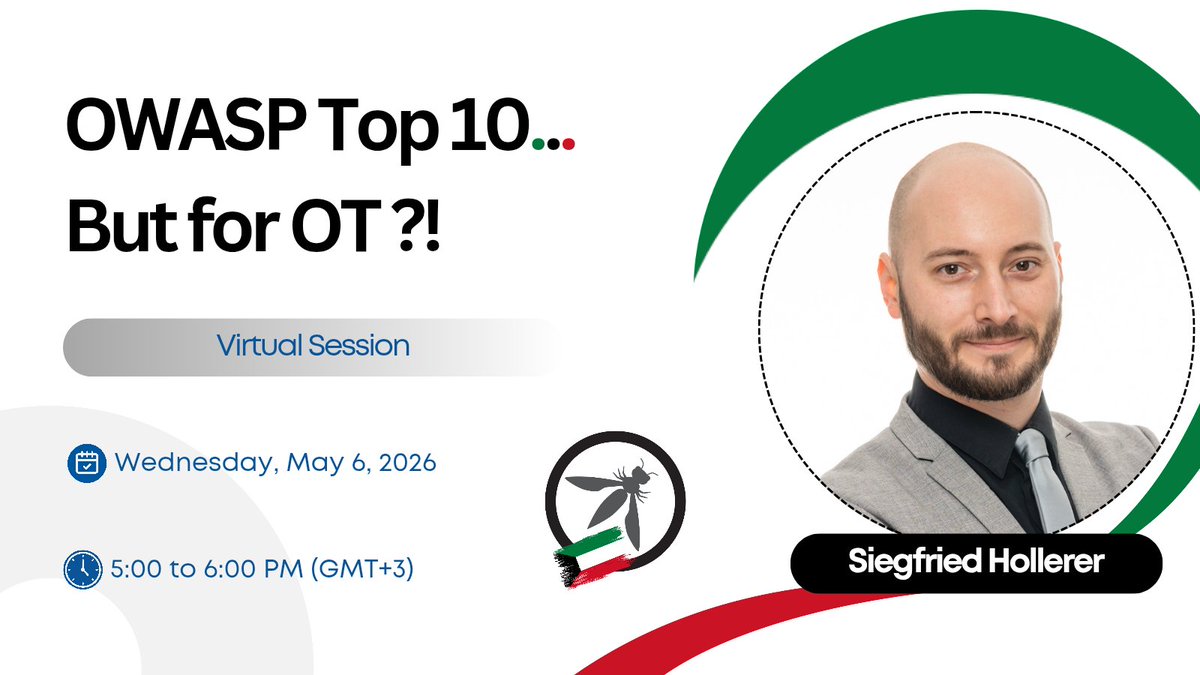 OWASP Top 10...
But for OT ?!

Virtual Session

Wednesday, May 6, 2026

5:00 to 6:00 PM (GMT+3)

Siegfried Hollerer